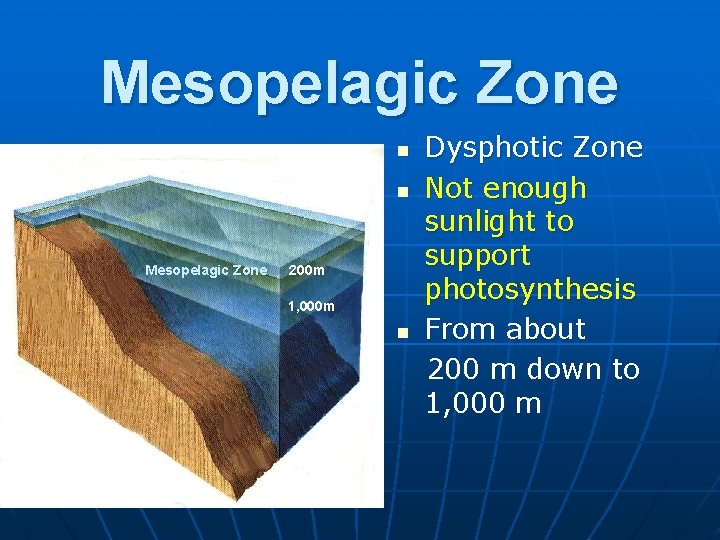 Mesopelagic Zone

Mesopelagic Zone 200m
1,000m

- Dysphotic Zone
- Not enough sunlight to support photosynthesis
- From about 200 m down to 1,000 m